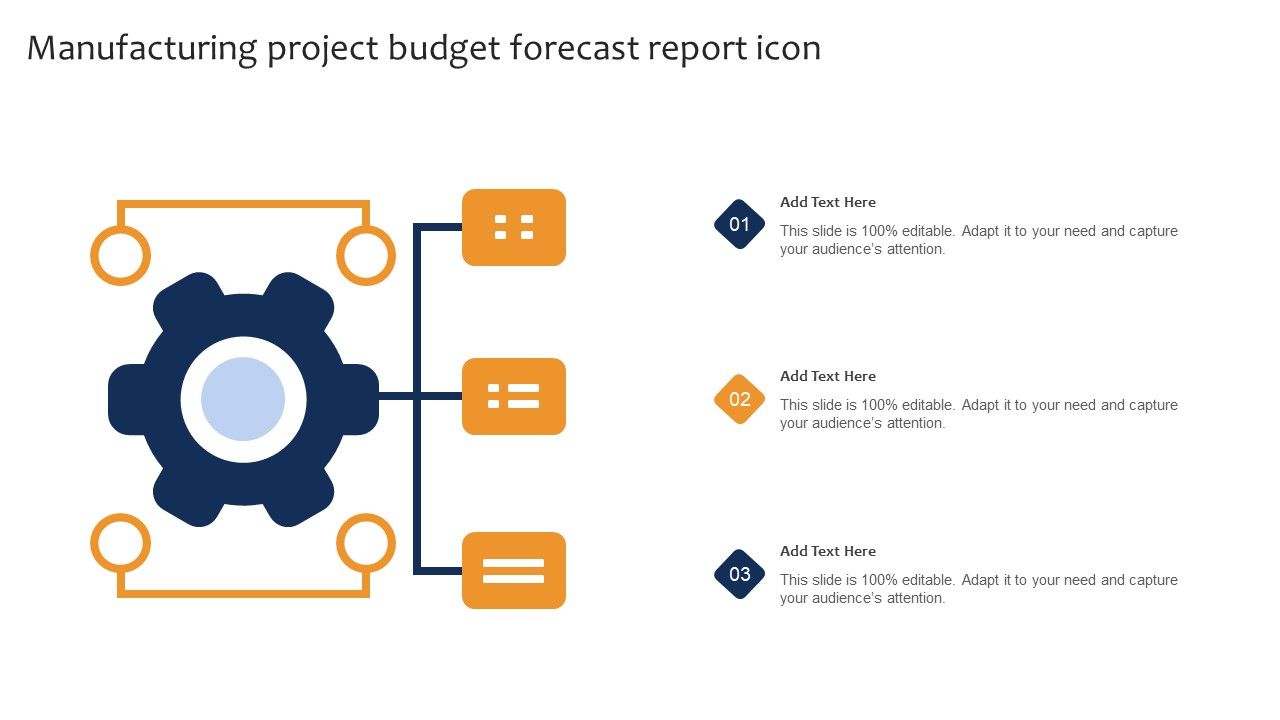 Manufacturing project budget forecast report icon

01

Add Text Here

This slide is 100% editable. Adapt it to your need and capture your audience's attention.

02

Add Text Here

This slide is 100% editable. Adapt it to your need and capture your audience's attention.

03

Add Text Here

This slide is 100% editable. Adapt it to your need and capture your audience's attention.